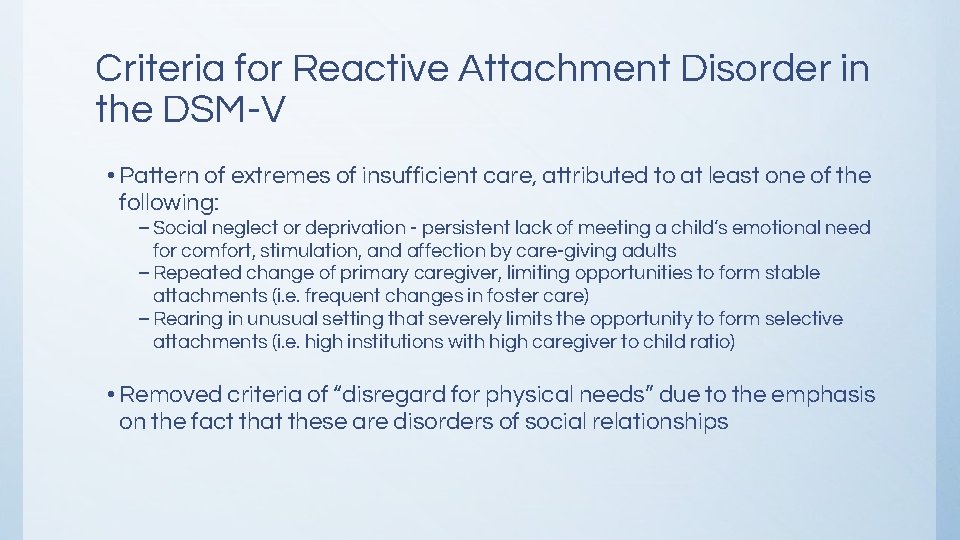 Criteria for Reactive Attachment Disorder in the DSM-V

• Pattern of extremes of insufficient care, attributed to at least one of the following:
– Social neglect or deprivation - persistent lack of meeting a child's emotional need for comfort, stimulation, and affection by care-giving adults
– Repeated change of primary caregiver, limiting opportunities to form stable attachments (i.e. frequent changes in foster care)
– Rearing in unusual setting that severely limits the opportunity to form selective attachments (i.e. high institutions with high caregiver to child ratio)

• Removed criteria of "disregard for physical needs" due to the emphasis on the fact that these are disorders of social relationships